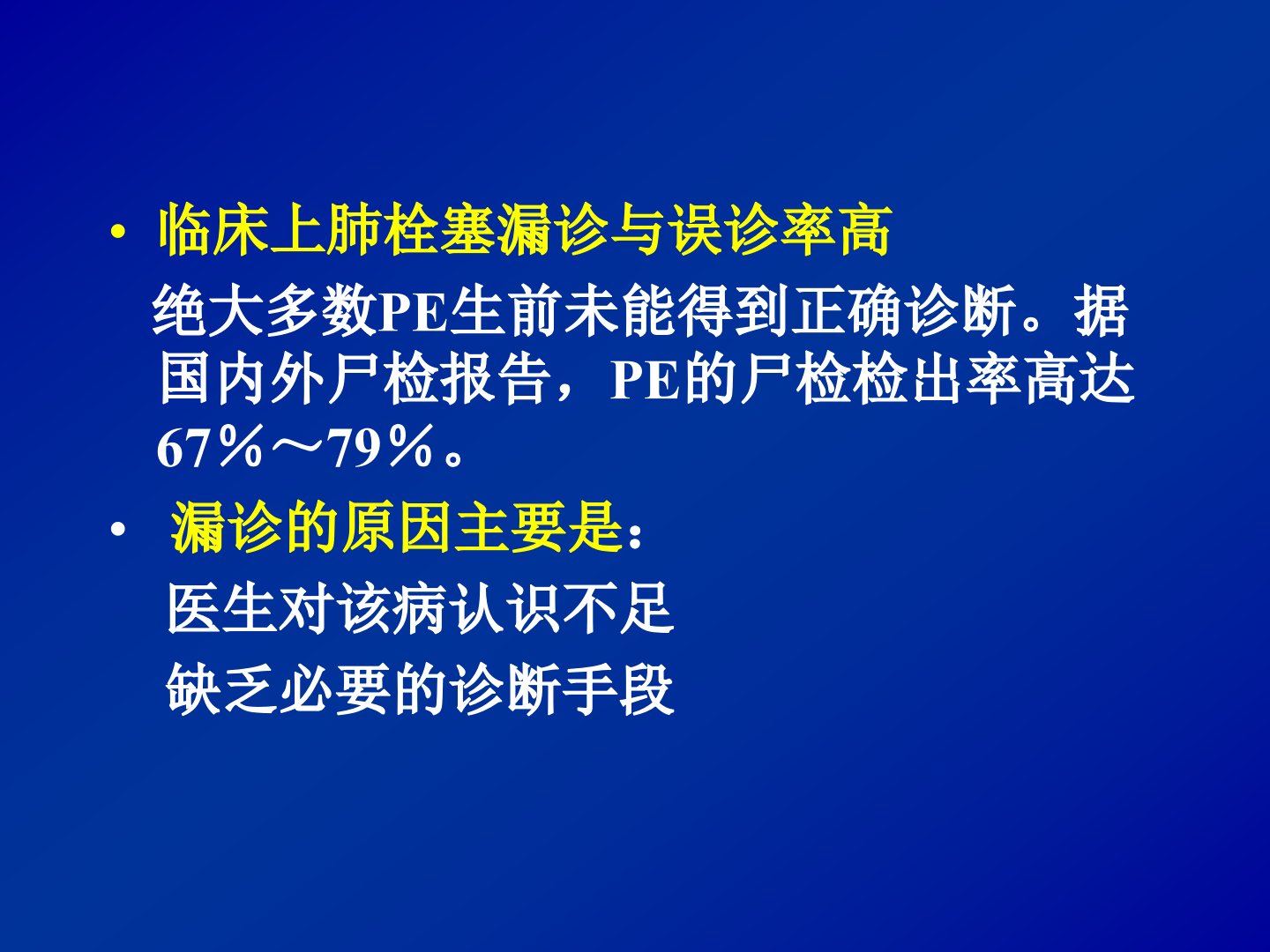 • 临床上肺栓塞漏诊与误诊率高

绝大多数PE生前未能得到正确诊断。据国内外尸检报告，PE的尸检检出率高达67％～79％。

• 漏诊的原因主要是：

医生对该病认识不足

缺乏必要的诊断手段